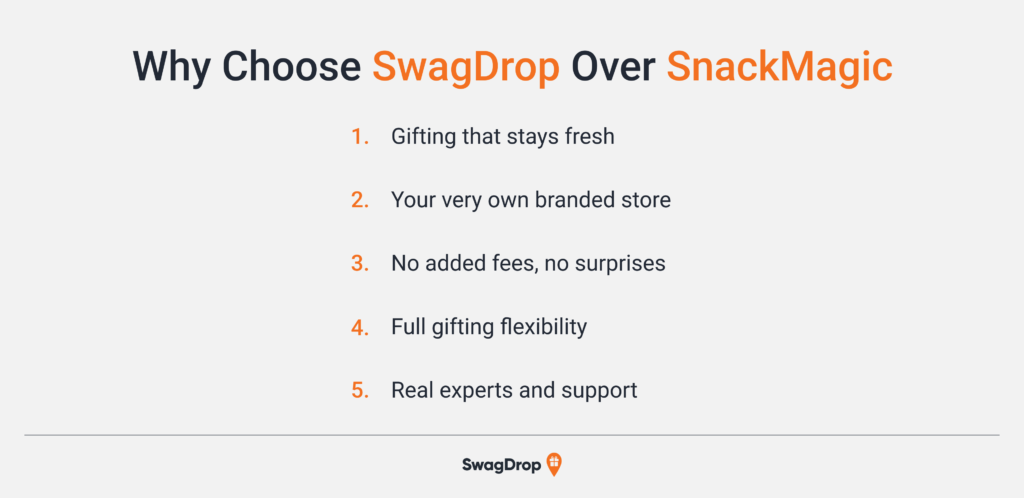 Why Choose SwagDrop Over SnackMagic

1. Gifting that stays fresh
2. Your very own branded store
3. No added fees, no surprises
4. Full gifting flexibility
5. Real experts and support

SwagDrop